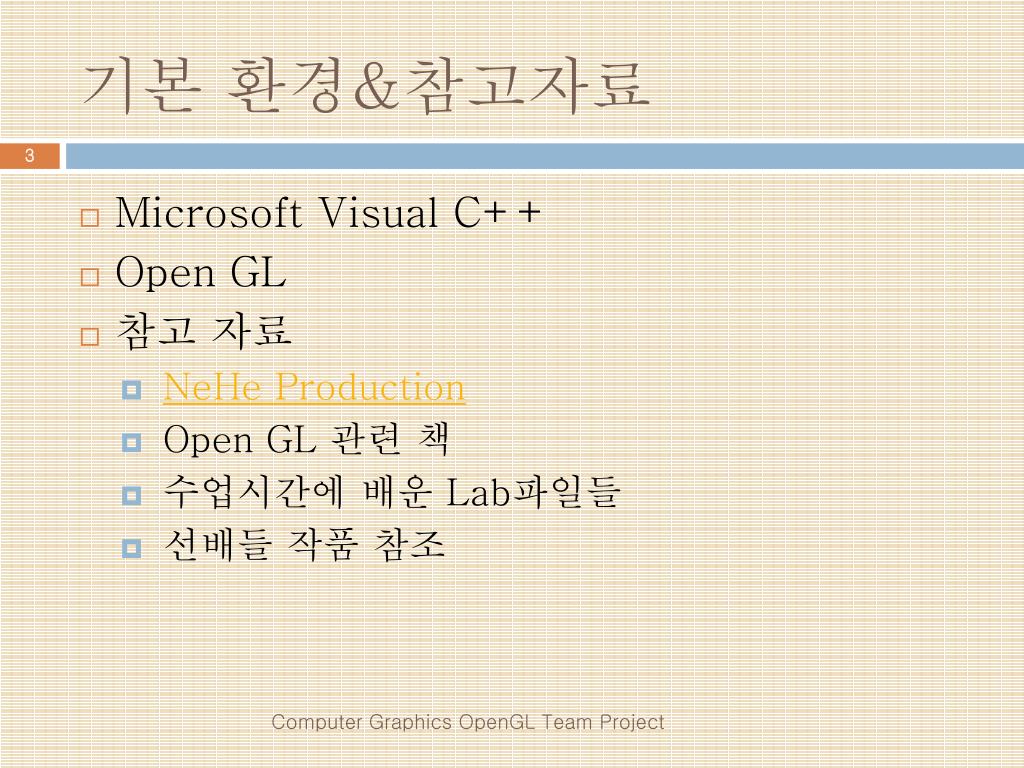 기본 환경&참고자료

3

Microsoft Visual C++

Open GL

참고 자료

NeHe Production

Open GL 관련 책

수업시간에 배운 Lab파일들

선배들 작품 참조

Computer Graphics OpenGL Team Project